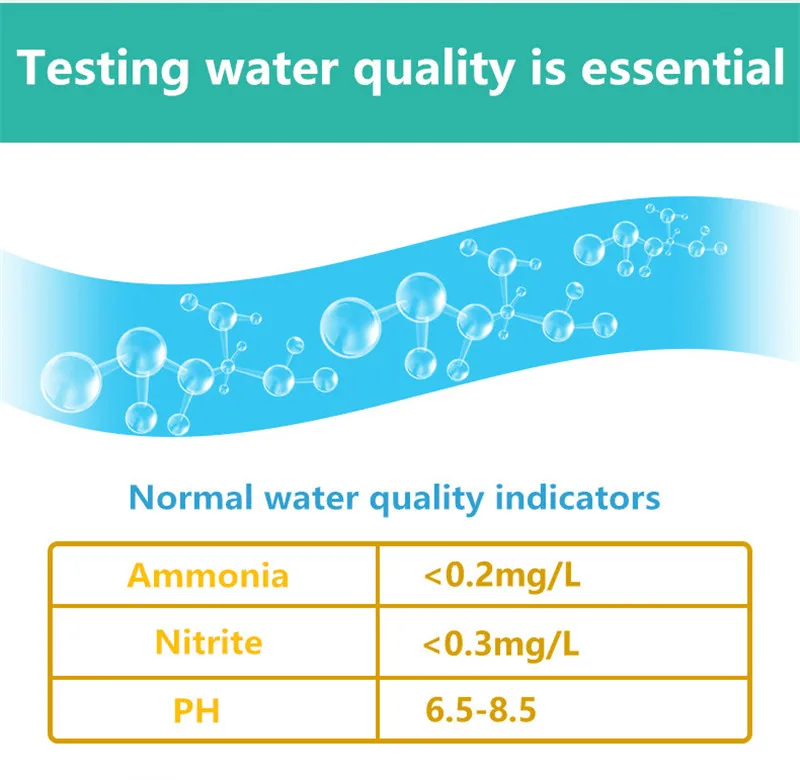 Testing water quality is essential

Normal water quality indicators

| Ammonia | <0.2mg/L |
|---|---|
| Nitrite | <0.3mg/L |
| PH | 6.5-8.5 |